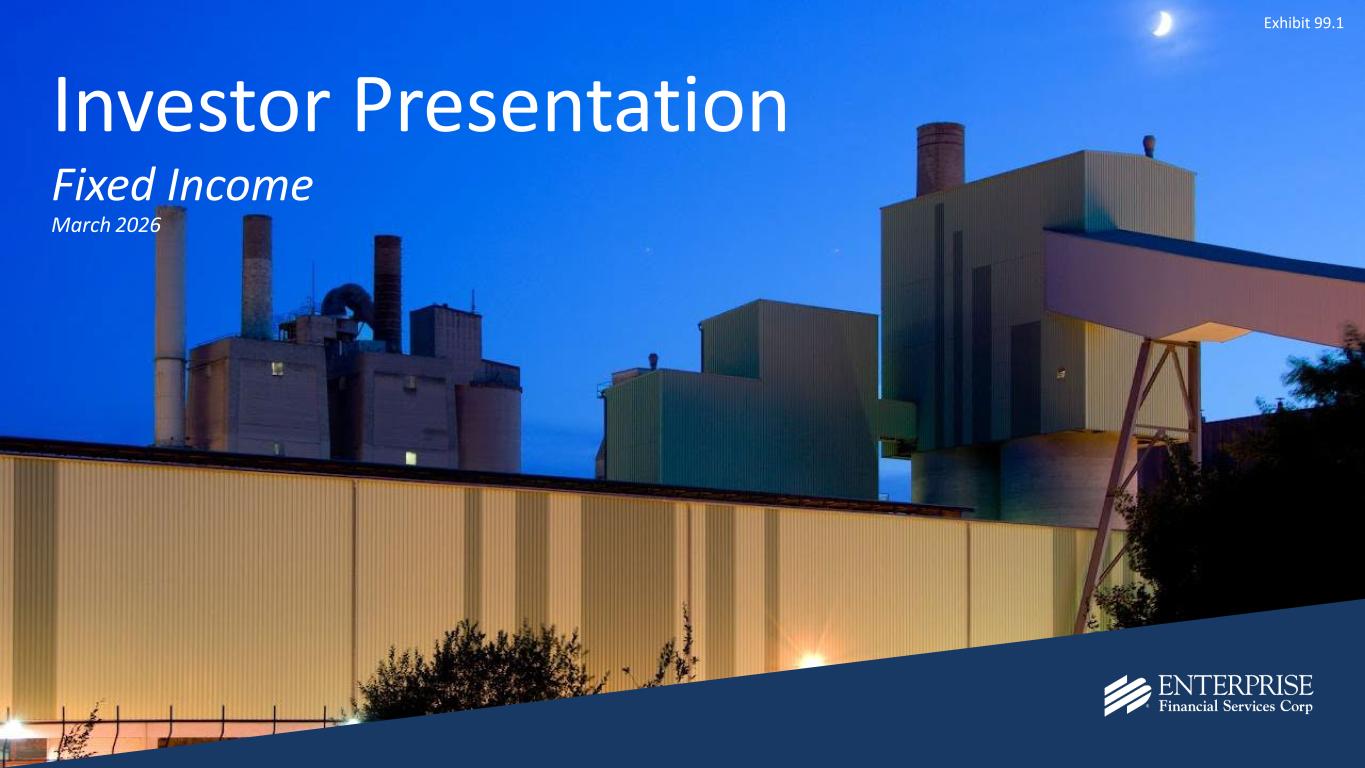 Exhibit 99.1

Investor Presentation

Fixed Income

March 2026

ENTERPRISE
Financial Services Corp